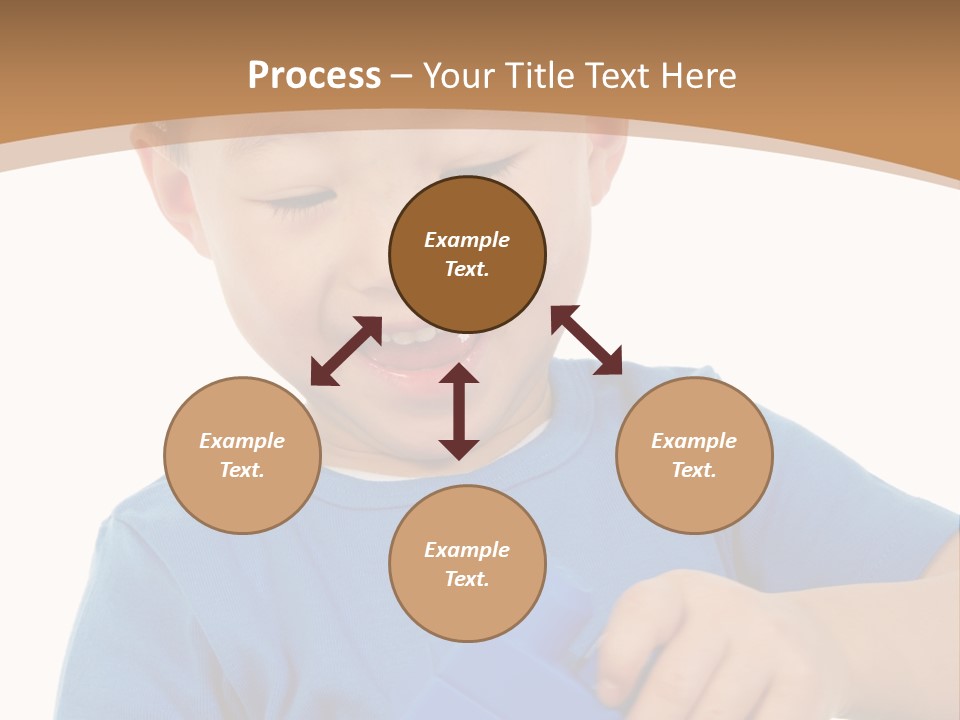 Process – Your Title Text Here

Example Text.

Example Text.

Example Text.

Example Text.